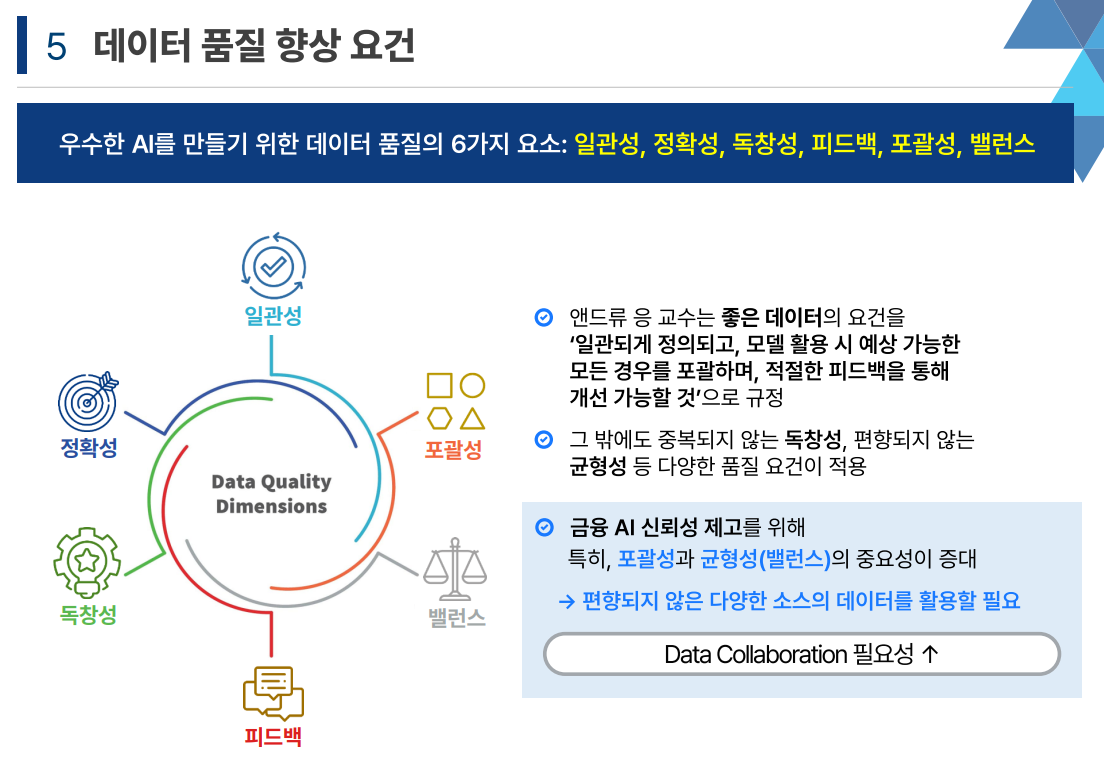 5 데이터 품질 향상 요건

우수한 AI를 만들기 위한 데이터 품질의 6가지 요소: 일관성, 정확성, 독창성, 피드백, 포괄성, 밸런스

일관성

정확성

포괄성

Data Quality Dimensions

독창성

밸런스

피드백

앤드류 응 교수는 좋은 데이터의 요건을 '일관되게 정의되고, 모델 활용 시 예상 가능한 모든 경우를 포괄하며, 적절한 피드백을 통해 개선 가능할 것'으로 규정

그 밖에도 중복되지 않는 독창성, 편향되지 않는 균형성 등 다양한 품질 요건이 적용

금융 AI 신뢰성 제고를 위해 특히, 포괄성과 균형성(밸런스)의 중요성이 증대

→ 편향되지 않은 다양한 소스의 데이터를 활용할 필요

Data Collaboration 필요성 ↑